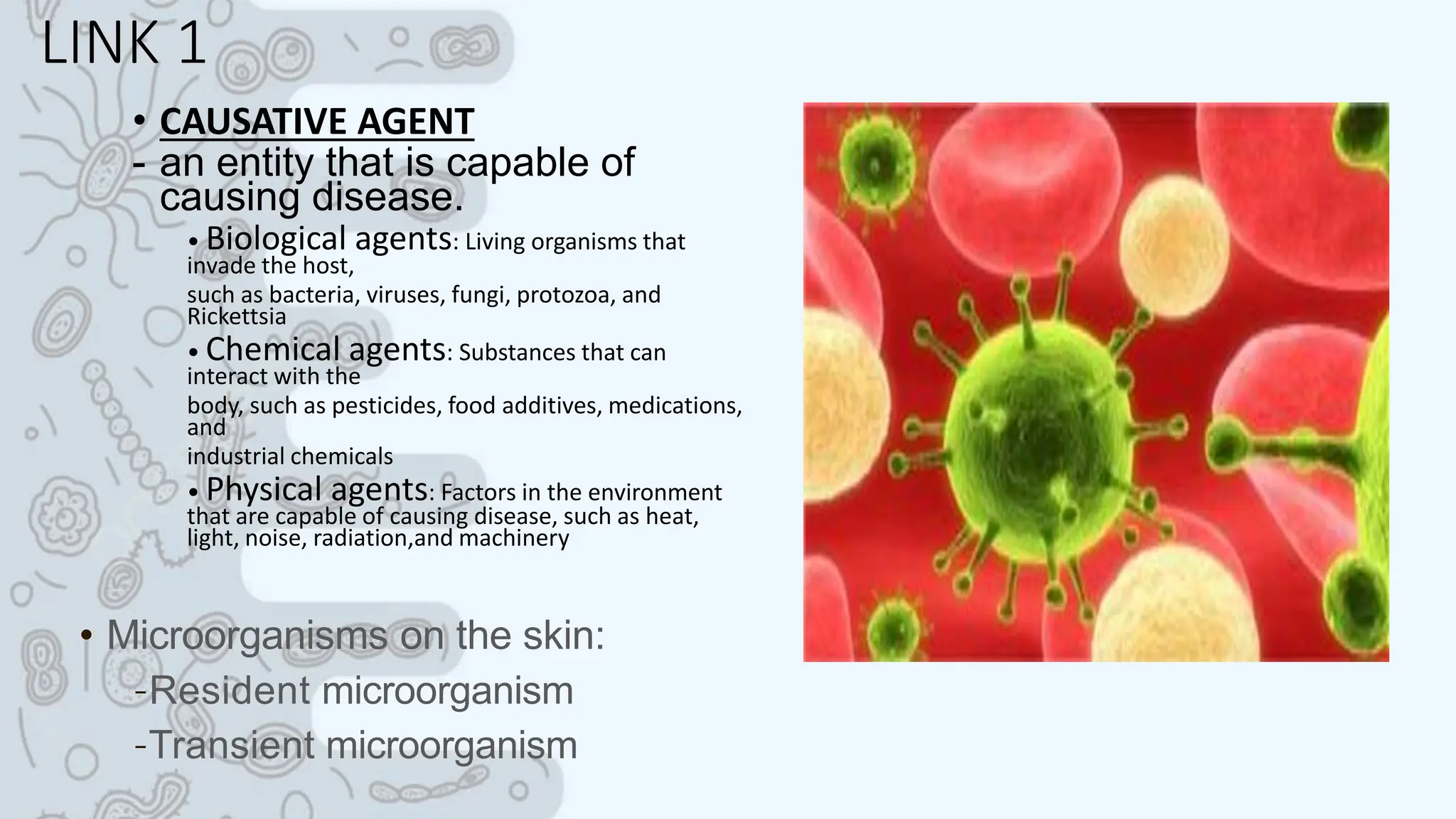 LINK 1

• CAUSATIVE AGENT
- an entity that is capable of causing disease.

• Biological agents: Living organisms that invade the host,
such as bacteria, viruses, fungi, protozoa, and Rickettsia

• Chemical agents: Substances that can interact with the
body, such as pesticides, food additives, medications, and
industrial chemicals

• Physical agents: Factors in the environment that are capable of causing disease, such as heat, light, noise, radiation,and machinery

• Microorganisms on the skin:
-Resident microorganism
-Transient microorganism